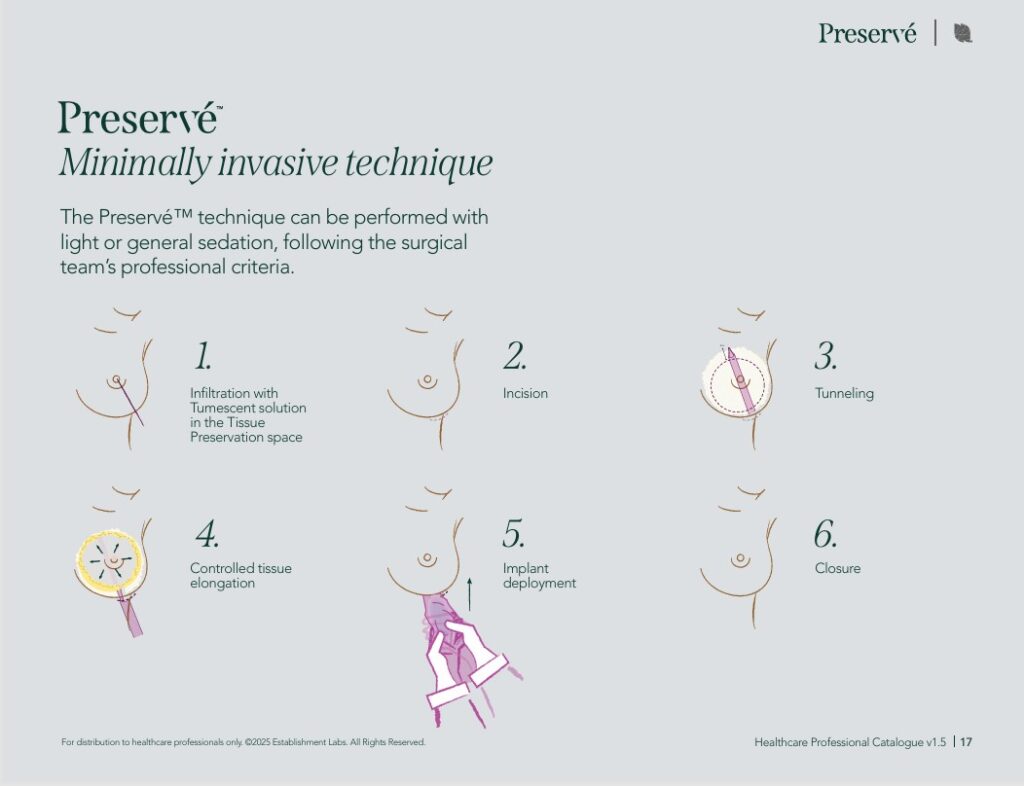 Preservé |

Preservé™
Minimally invasive technique

The Preservé™ technique can be performed with light or general sedation, following the surgical team's professional criteria.

1.
Infiltration with Tumescent solution in the Tissue Preservation space

2.
Incision

3.
Tunneling

4.
Controlled tissue elongation

5.
Implant deployment

6.
Closure

For distribution to healthcare professionals only. ©2025 Establishment Labs. All Rights Reserved.

Healthcare Professional Catalogue v1.5 | 17